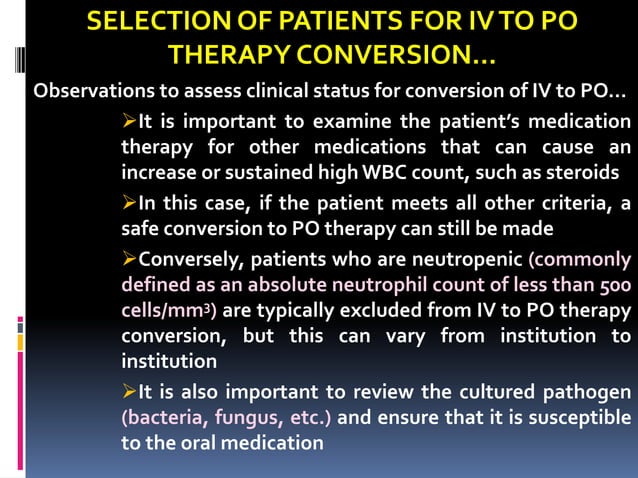 SELECTION OF PATIENTS FOR IV TO PO THERAPY CONVERSION…

Observations to assess clinical status for conversion of IV to PO…

➢It is important to examine the patient's medication therapy for other medications that can cause an increase or sustained high WBC count, such as steroids

➢In this case, if the patient meets all other criteria, a safe conversion to PO therapy can still be made

➢Conversely, patients who are neutropenic (commonly defined as an absolute neutrophil count of less than 500 cells/mm$^3$) are typically excluded from IV to PO therapy conversion, but this can vary from institution to institution

➢It is also important to review the cultured pathogen (bacteria, fungus, etc.) and ensure that it is susceptible to the oral medication